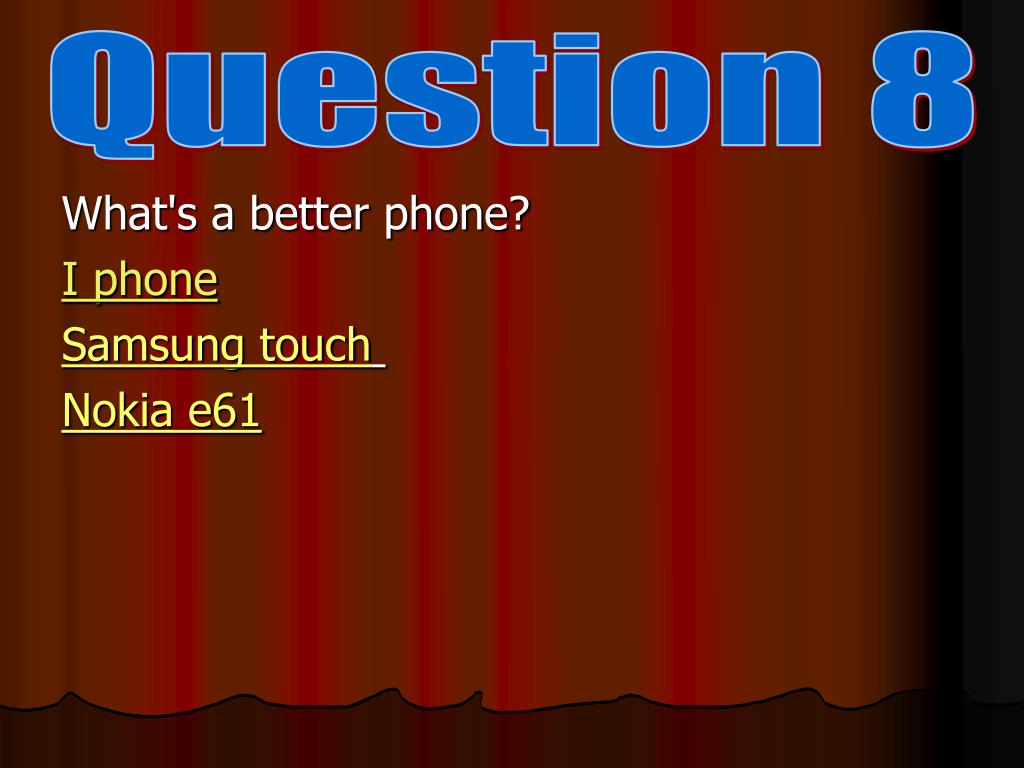 Question 8

What's a better phone?

I phone

Samsung touch

Nokia e61